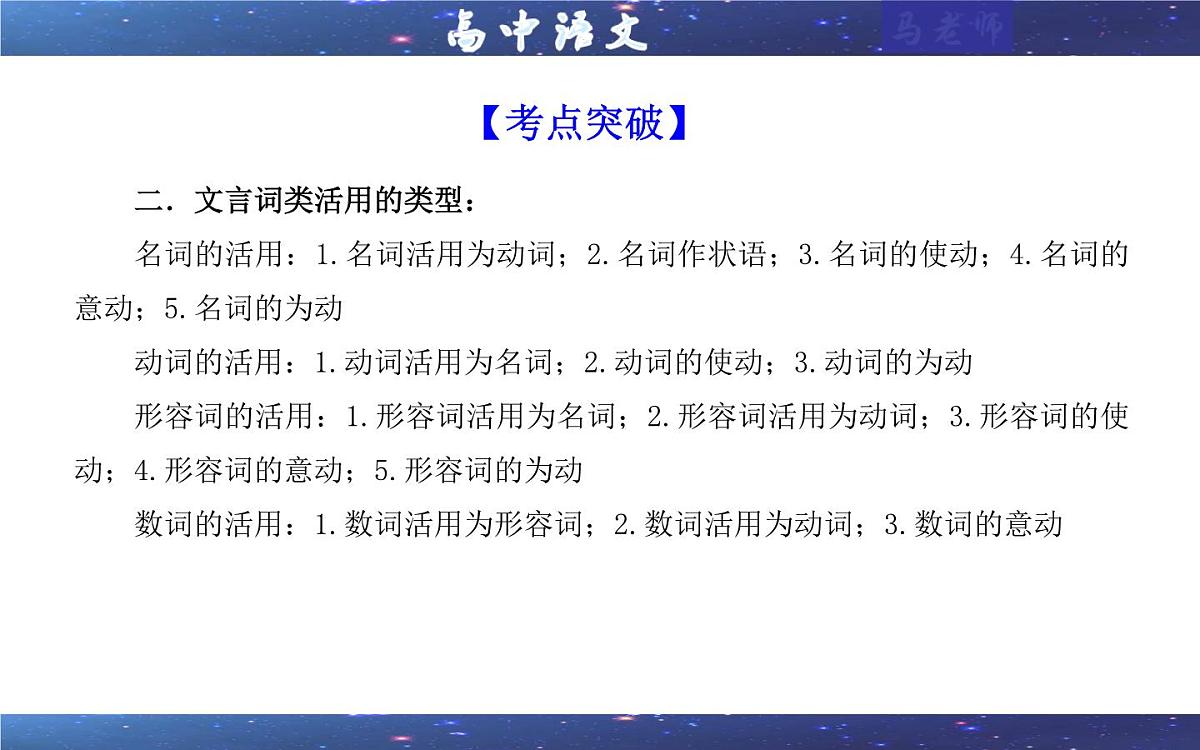 高中语文

马老师

【考点突破】

二．文言词类活用的类型：

名词的活用：1.名词活用为动词；2.名词作状语；3.名词的使动；4.名词的意动；5.名词的为动

动词的活用：1.动词活用为名词；2.动词的使动；3.动词的为动

形容词的活用：1.形容词活用为名词；2.形容词活用为动词；3.形容词的使动；4.形容词的意动；5.形容词的为动

数词的活用：1.数词活用为形容词；2.数词活用为动词；3.数词的意动